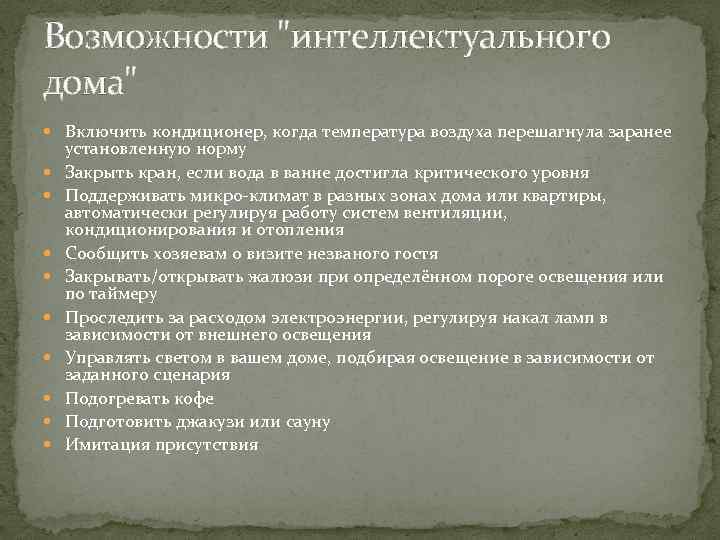 Возможности "интеллектуального дома"

- Включить кондиционер, когда температура воздуха перешагнула заранее установленную норму
- Закрыть кран, если вода в ванне достигла критического уровня
- Поддерживать микро-климат в разных зонах дома или квартиры, автоматически регулируя работу систем вентиляции, кондиционирования и отопления
- Сообщить хозяевам о визите незваного гостя
- Закрывать/открывать жалюзи при определённом пороге освещения или по таймеру
- Проследить за расходом электроэнергии, регулируя накал ламп в зависимости от внешнего освещения
- Управлять светом в вашем доме, подбирая освещение в зависимости от заданного сценария
- Подогревать кофе
- Подготовить джакузи или сауну
- Имитация присутствия